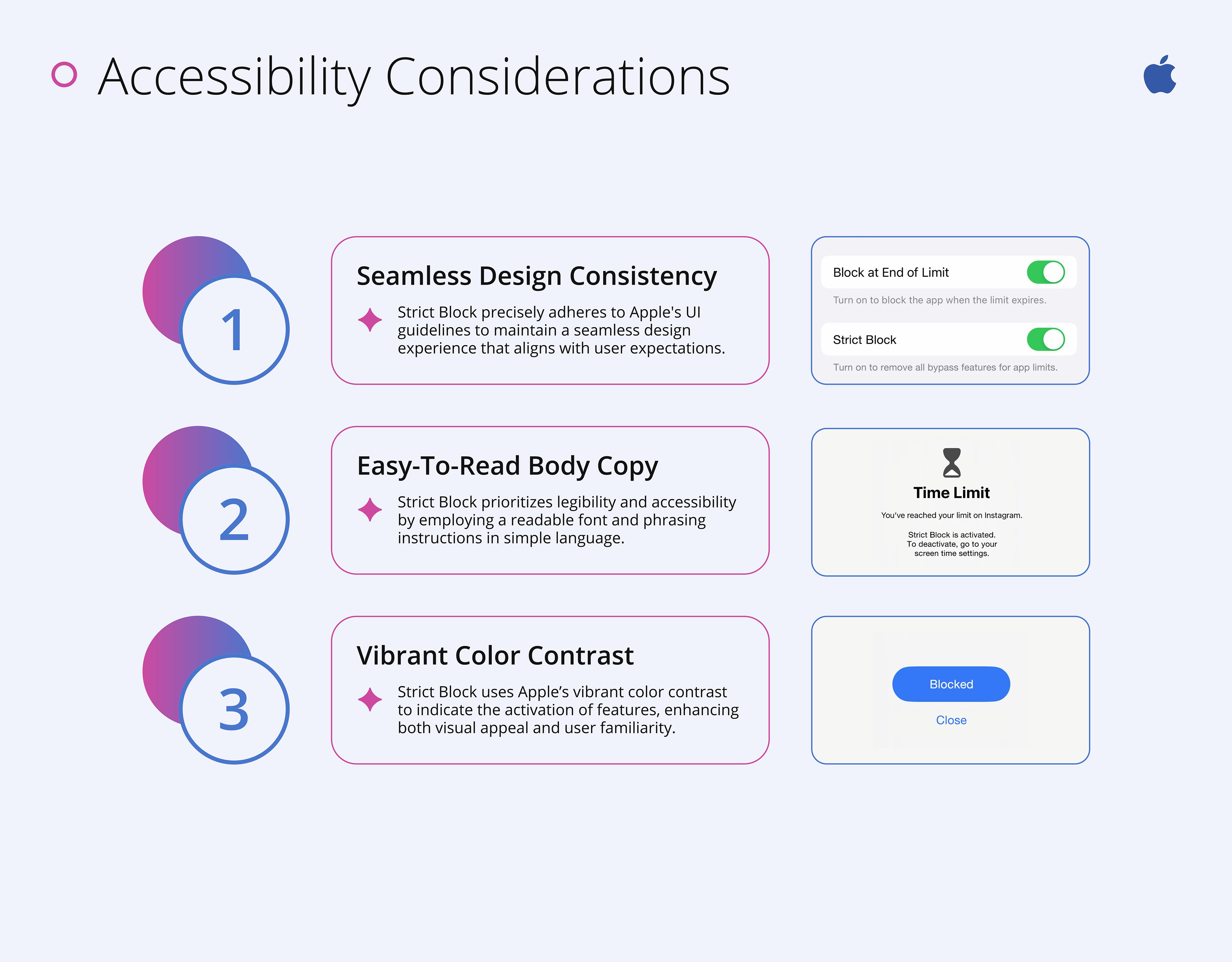 Accessibility Considerations

1

Seamless Design Consistency

Strict Block precisely adheres to Apple's UI guidelines to maintain a seamless design experience that aligns with user expectations.

Block at End of Limit

Turn on to block the app when the limit expires.

Strict Block

Turn on to remove all bypass features for app limits.

2

Easy-To-Read Body Copy

Strict Block prioritizes legibility and accessibility by employing a readable font and phrasing instructions in simple language.

Time Limit

You've reached your limit on Instagram.

Strict Block is activated.
To deactivate, go to your screen time settings.

3

Vibrant Color Contrast

Strict Block uses Apple's vibrant color contrast to indicate the activation of features, enhancing both visual appeal and user familiarity.

Blocked

Close